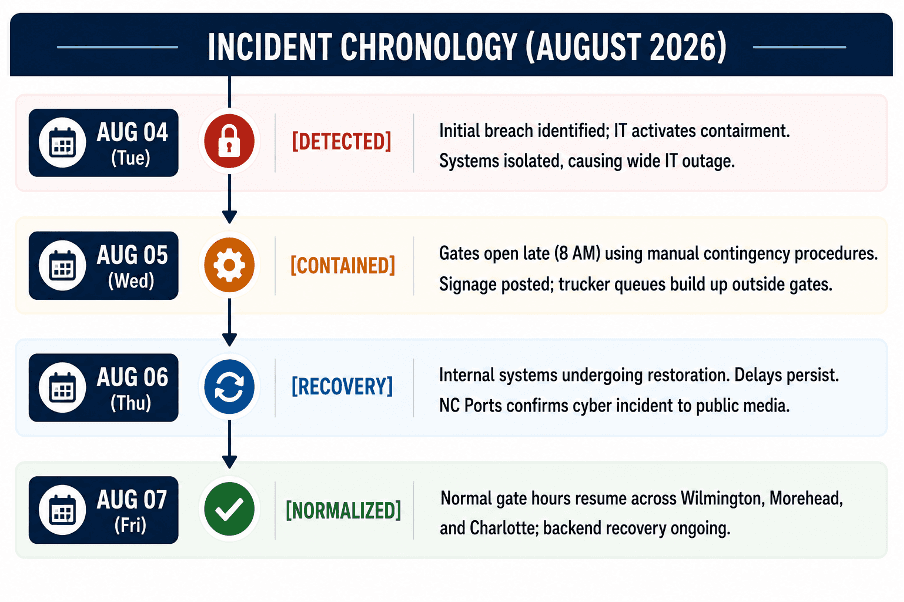 INCIDENT CHRONOLOGY (AUGUST 2026)

AUG 04
(Tue)
[DETECTED]
Initial breach identified; IT activates contairment.
Systems isolated, causing wide IT outage.

AUG 05
(Wed)
[CONTAINED]
Gates open late (8 AM) using manual contingency procedures.
Signage posted; trucker queues build up outside gates.

AUG 06
(Thu)
[RECOVERY]
Internal systems undergoing restoration. Delays persist.
NC Ports confirms cyber incident to public media.

AUG 07
(Fri)
[NORMALIZED]
Normal gate hours resume across Wilmington, Morehead, and Charlotte; backend recovery ongoing.